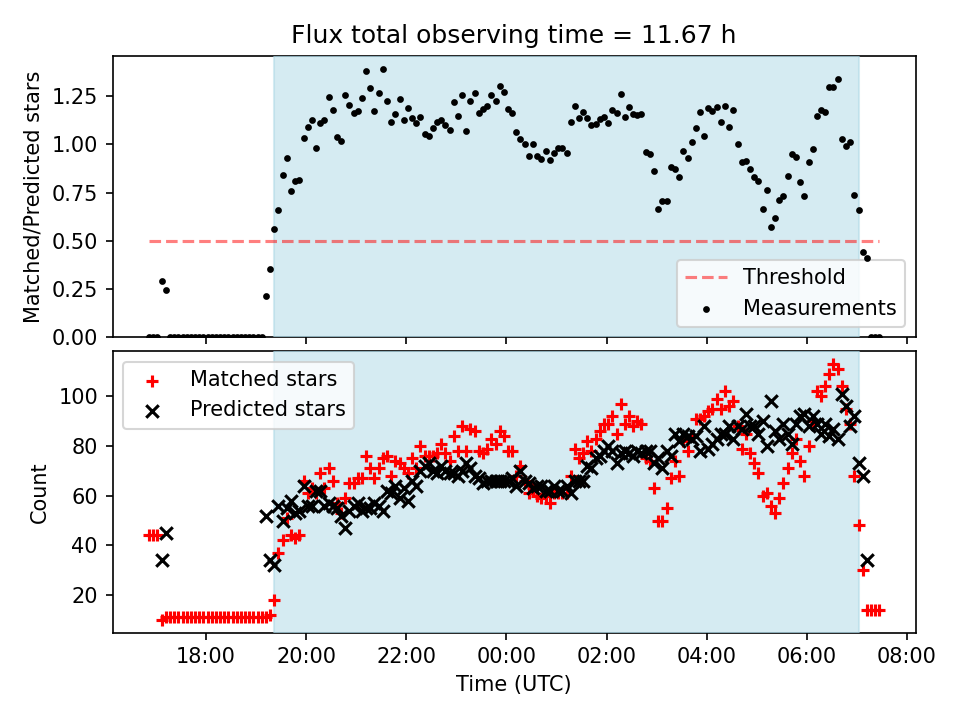 Flux total observing time = 11.67 h

Matched/Predicted stars

1.25
1.00
0.75
0.50
0.25
0.00

Threshold
Measurements

Matched stars
Predicted stars

Count

100
80
60
40
20

18:00
20:00
22:00
00:00
02:00
04:00
06:00
08:00

Time (UTC)